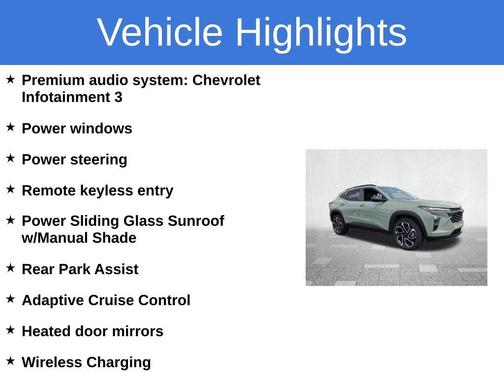 Vehicle Highlights

★ Premium audio system: Chevrolet Infotainment 3

★ Power windows

★ Power steering

★ Remote keyless entry

★ Power Sliding Glass Sunroof w/Manual Shade

★ Rear Park Assist

★ Adaptive Cruise Control

★ Heated door mirrors

★ Wireless Charging